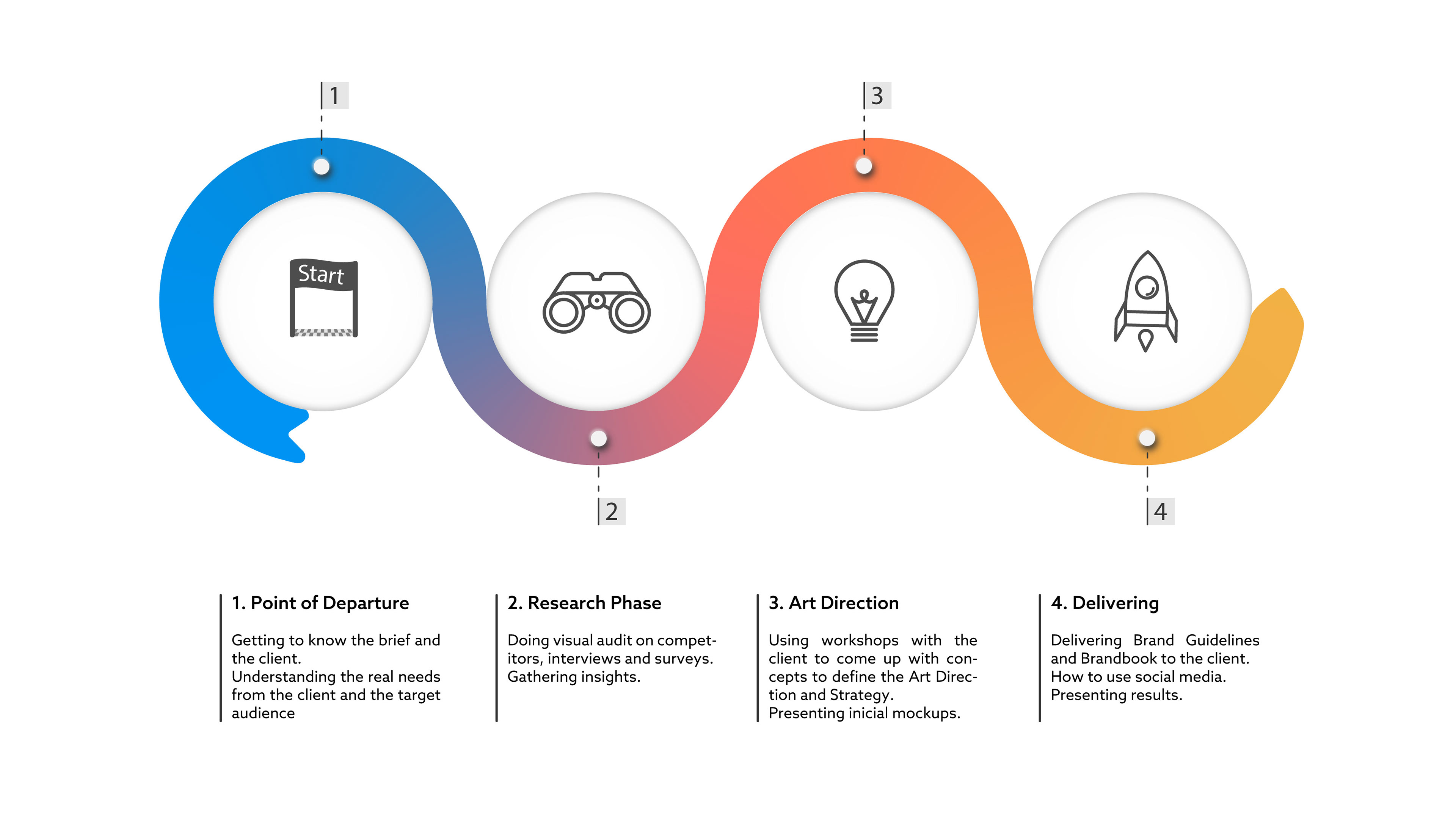 1

3

Start

2

4

1. Point of Departure

Getting to know the brief and the client.
Understanding the real needs from the client and the target audience

2. Research Phase

Doing visual audit on competitors, interviews and surveys.
Gathering insights.

3. Art Direction

Using workshops with the client to come up with concepts to define the Art Direction and Strategy.
Presenting inicial mockups.

4. Delivering

Delivering Brand Guidelines and Brandbook to the client.
How to use social media.
Presenting results.